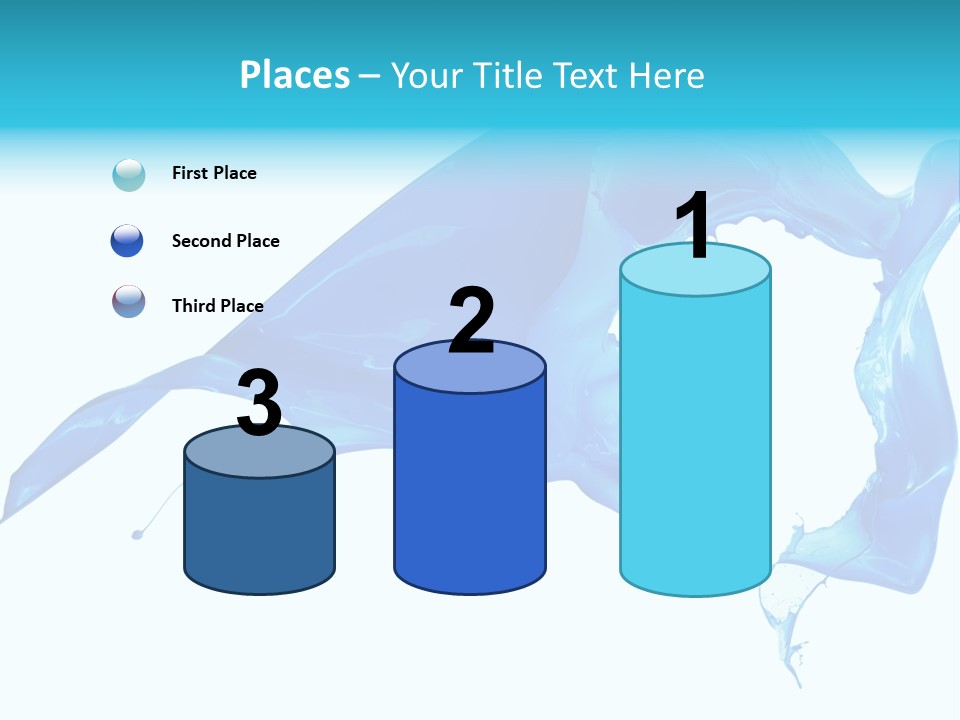 Places – Your Title Text Here

First Place

Second Place

Third Place

3

2

1